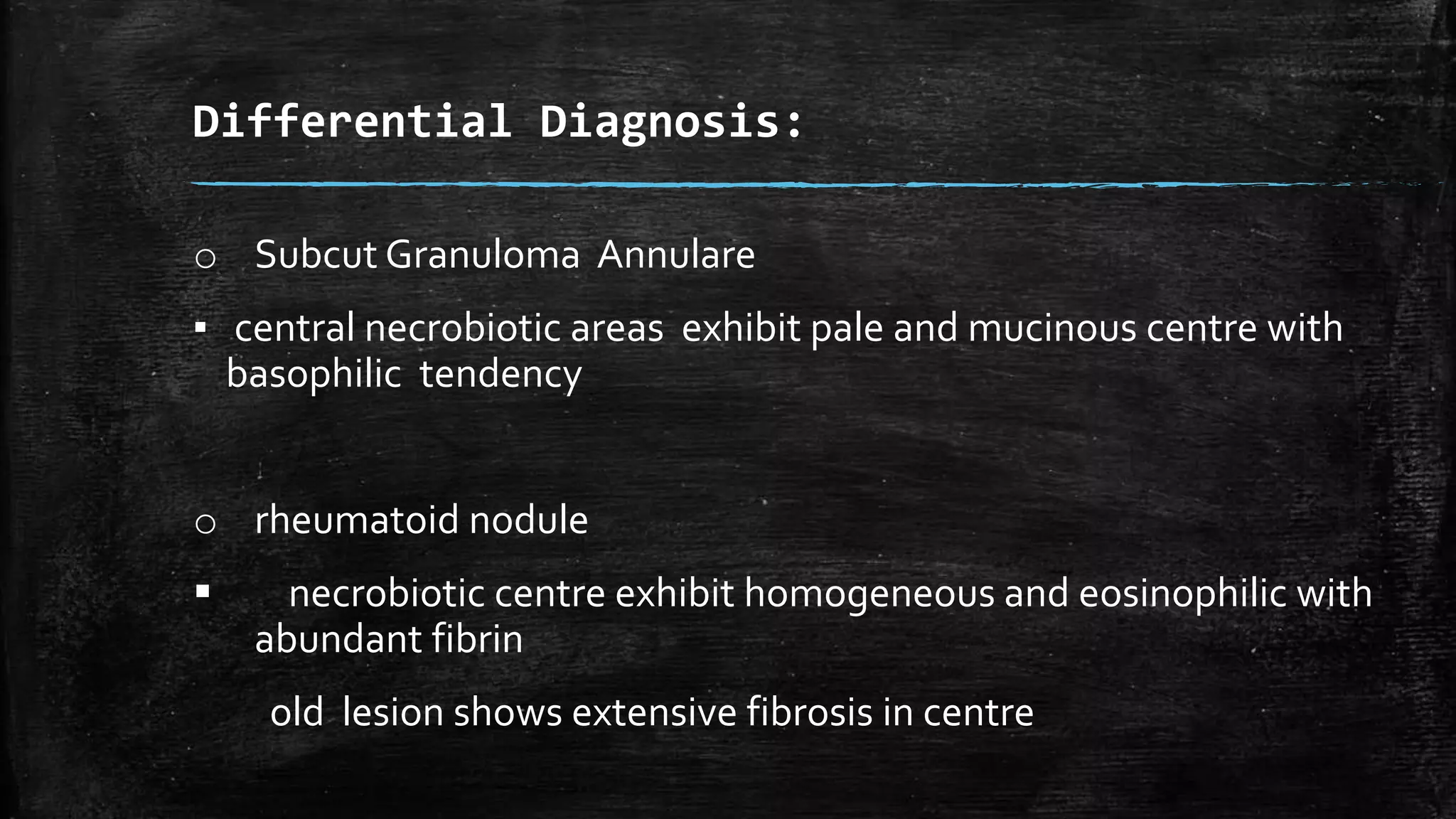 Differential Diagnosis:

○ Subcut Granuloma Annulare

▪ central necrobiotic areas exhibit pale and mucinous centre with basophilic tendency

○ rheumatoid nodule

▪ necrobiotic centre exhibit homogeneous and eosinophilic with abundant fibrin

old lesion shows extensive fibrosis in centre